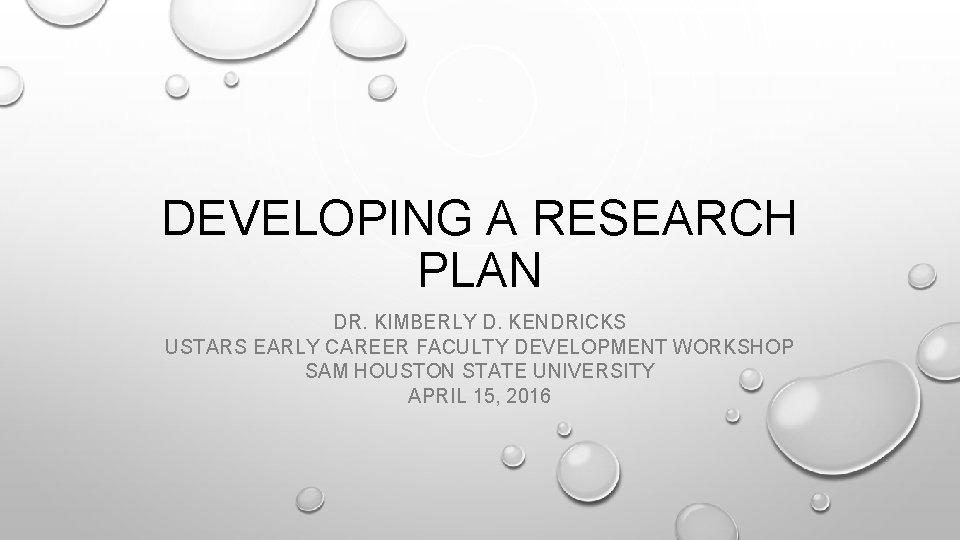 DEVELOPING A RESEARCH PLAN

DR. KIMBERLY D. KENDRICKS
USTARS EARLY CAREER FACULTY DEVELOPMENT WORKSHOP
SAM HOUSTON STATE UNIVERSITY
APRIL 15, 2016